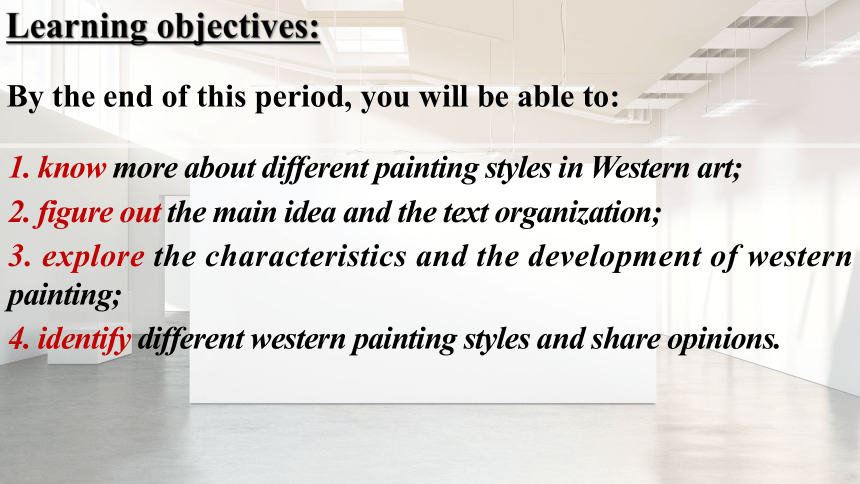 Learning objectives:

By the end of this period, you will be able to:

1. know more about different painting styles in Western art;

2. figure out the main idea and the text organization;

3. explore the characteristics and the development of western painting;

4. identify different western painting styles and share opinions.